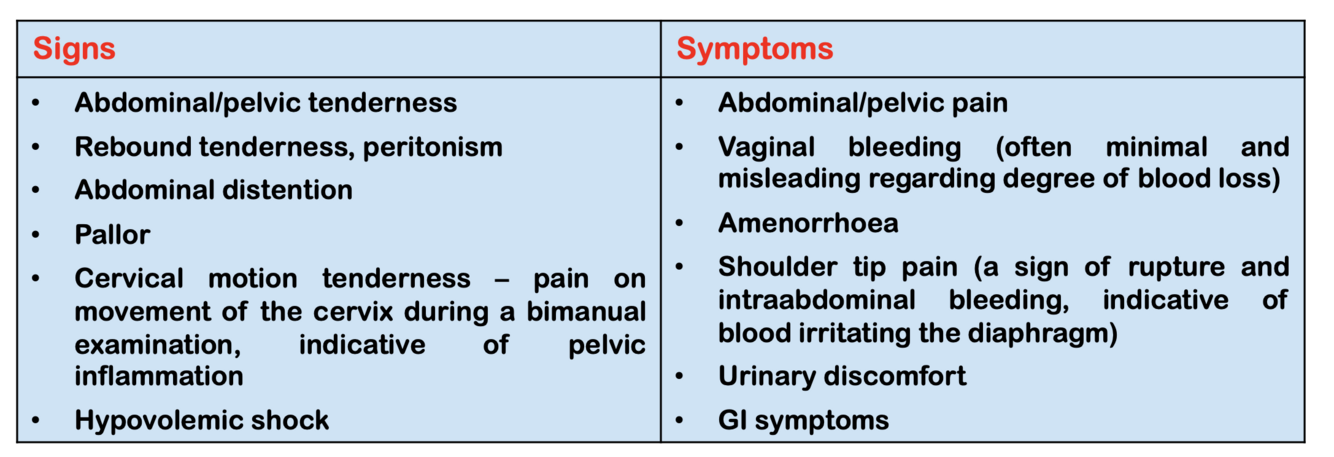 | Signs | Symptoms |
|---|---|
| • Abdominal/pelvic tenderness<br>• Rebound tenderness, peritonism<br>• Abdominal distention<br>• Pallor<br>• Cervical motion tenderness – pain on movement of the cervix during a bimanual examination, indicative of pelvic inflammation<br>• Hypovolemic shock | • Abdominal/pelvic pain<br>• Vaginal bleeding (often minimal and misleading regarding degree of blood loss)<br>• Amenorrhoea<br>• Shoulder tip pain (a sign of rupture and intraabdominal bleeding, indicative of blood irritating the diaphragm)<br>• Urinary discomfort<br>• GI symptoms |